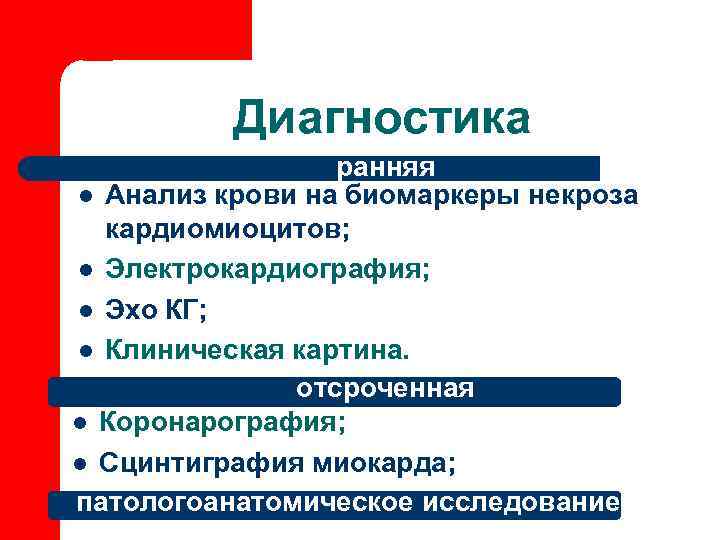 Диагностика

ранняя

- Анализ крови на биомаркеры некроза кардиомиоцитов;
- Электрокардиография;
- Эхо КГ;
- Клиническая картина.

отсроченная

- Коронарография;
- Сцинтиграфия миокарда;

патологоанатомическое исследование